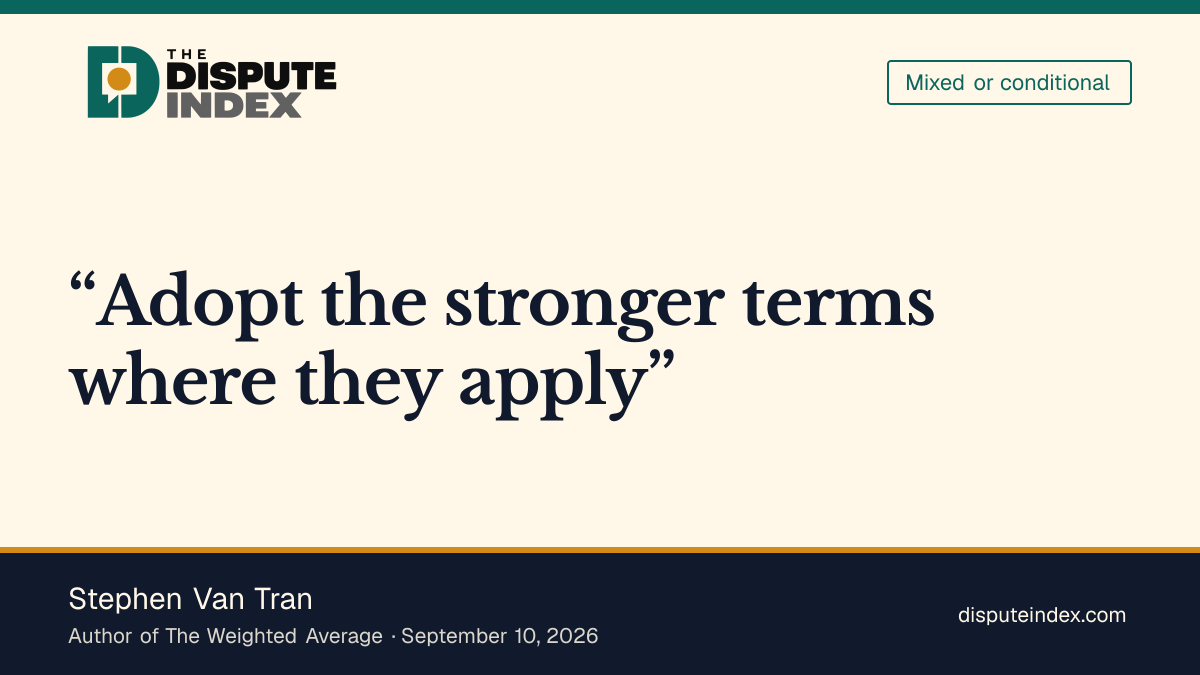 THE
DISPUTE
INDEX

Mixed or conditional

"Adopt the stronger terms where they apply"

Stephen Van Tran

Author of The Weighted Average · September 10, 2026

disputeindex.com